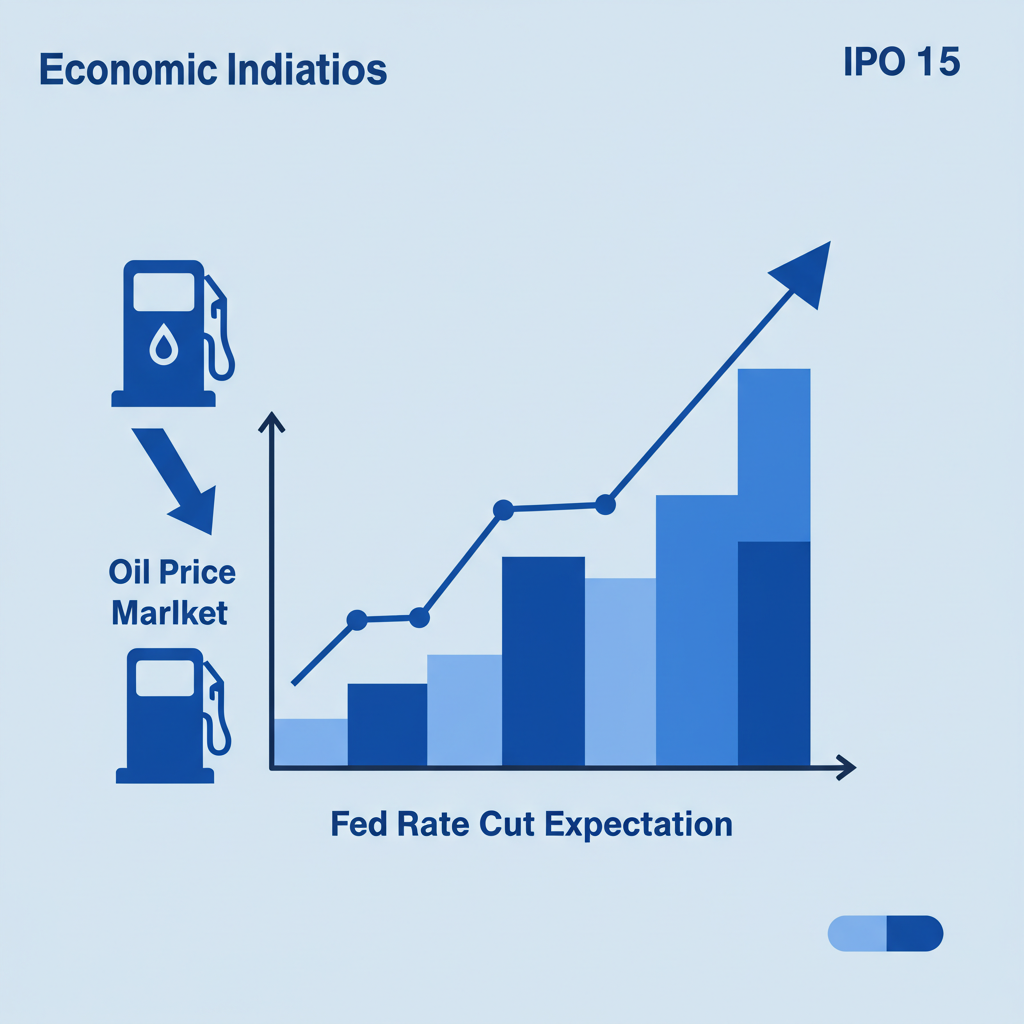 Economic Indiatios

IPO 15

Oil Price Marlket

Fed Rate Cut Expectation